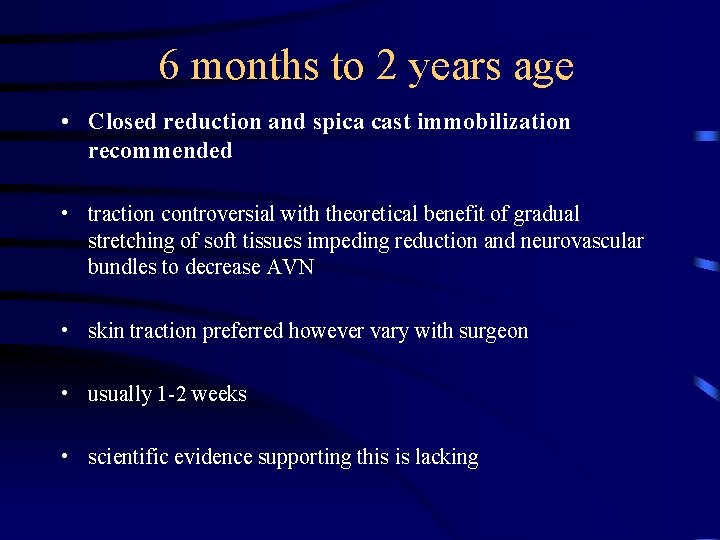 6 months to 2 years age

• Closed reduction and spica cast immobilization recommended

• traction controversial with theoretical benefit of gradual stretching of soft tissues impeding reduction and neurovascular bundles to decrease AVN

• skin traction preferred however vary with surgeon

• usually 1-2 weeks

• scientific evidence supporting this is lacking